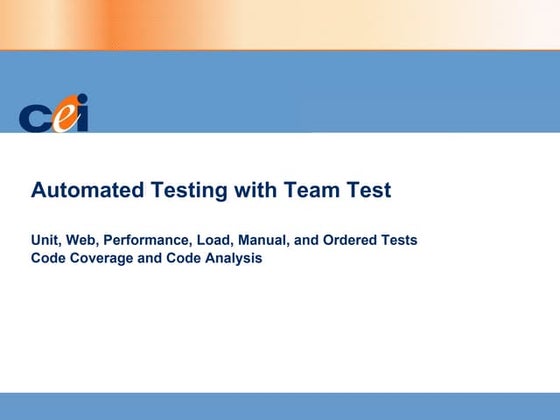 cei

Automated Testing with Team Test

Unit, Web, Performance, Load, Manual, and Ordered Tests
Code Coverage and Code Analysis